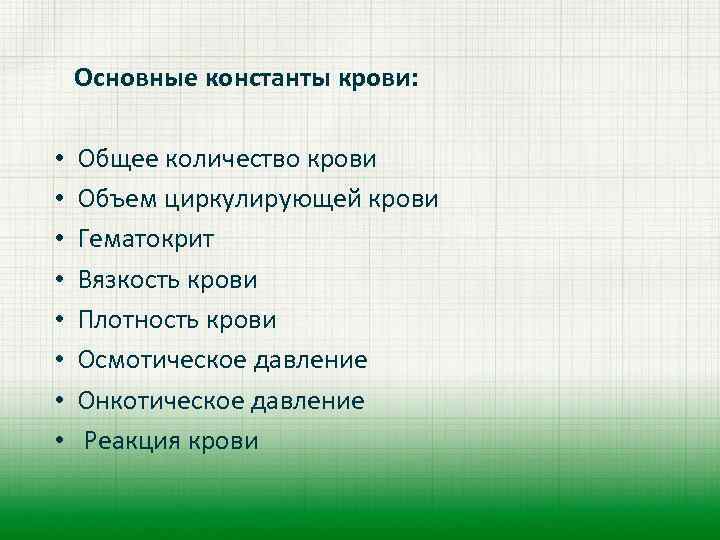 Основные константы крови:

• Общее количество крови
• Объем циркулирующей крови
• Гематокрит
• Вязкость крови
• Плотность крови
• Осмотическое давление
• Онкотическое давление
• Реакция крови